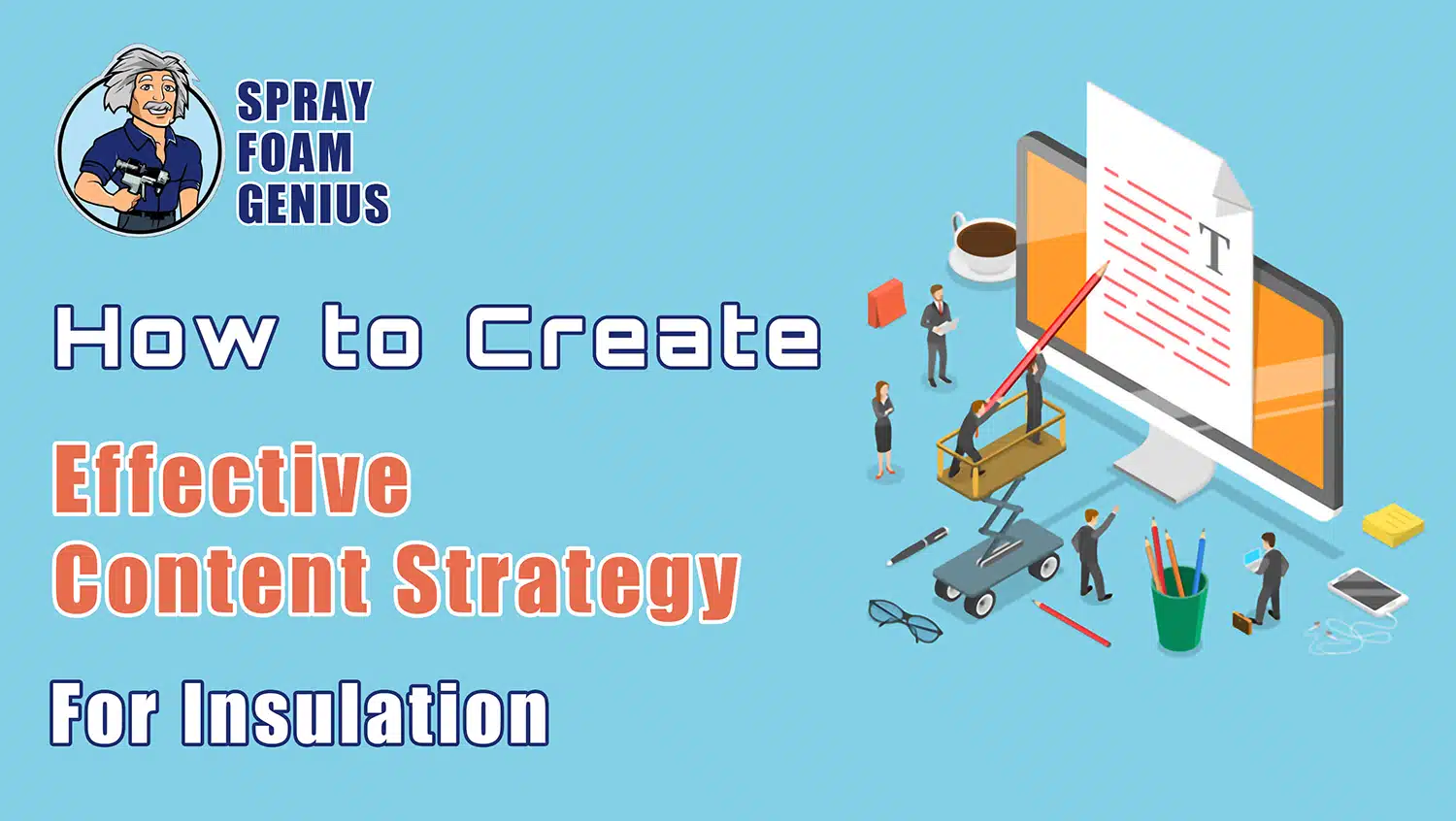 SPRAY FOAM GENIUS

How to Create

Effective Content Strategy

For Insulation

T